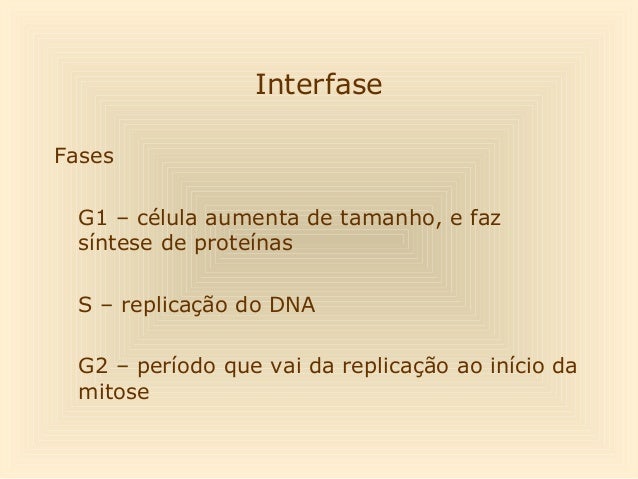 Interfase

Fases

G1 – célula aumenta de tamanho, e faz síntese de proteínas

S – replicação do DNA

G2 – período que vai da replicação ao início da mitose